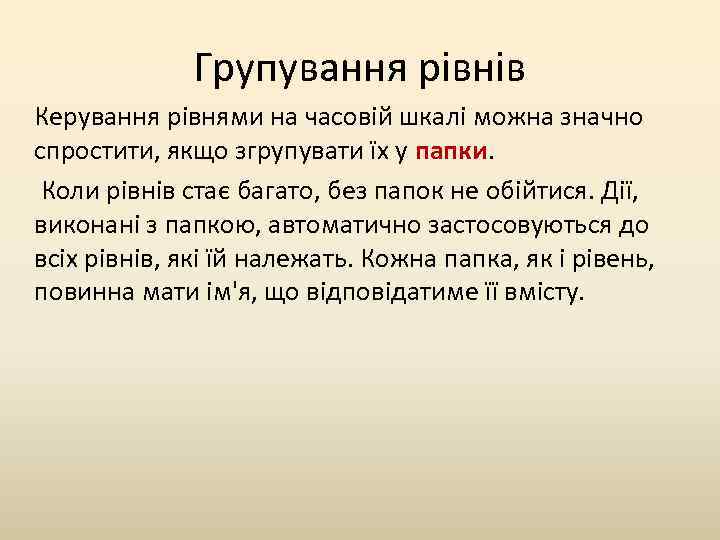 Групування рівнів

Керування рівнями на часовій шкалі можна значно спростити, якщо згрупувати їх у папки.

Коли рівнів стає багато, без папок не обійтися. Дії, виконані з папкою, автоматично застосовуються до всіх рівнів, які їй належать. Кожна папка, як і рівень, повинна мати ім'я, що відповідатиме її вмісту.